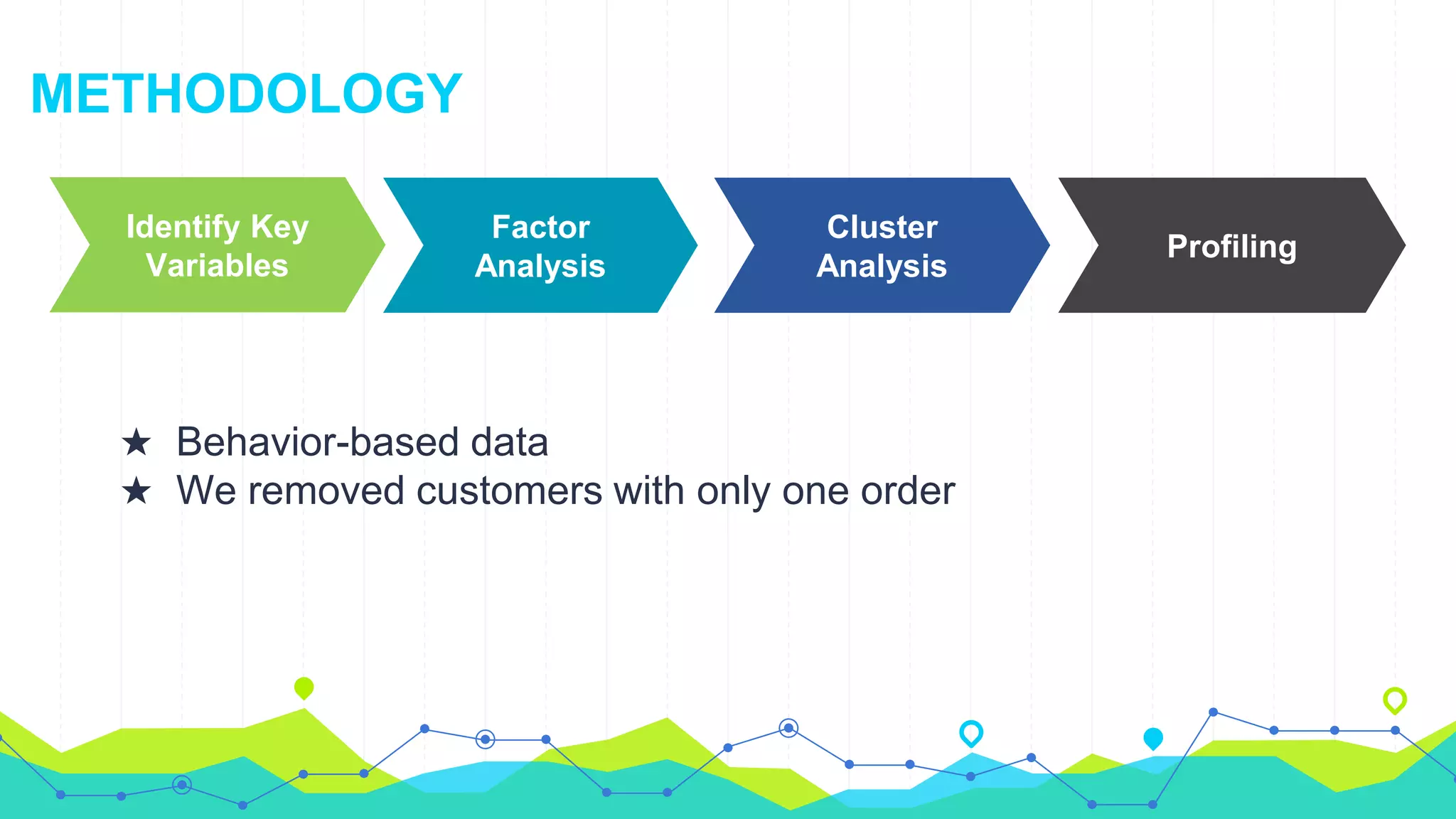 METHODOLOGY

Identify Key Variables

Factor Analysis

Cluster Analysis

Profiling

★ Behavior-based data
★ We removed customers with only one order